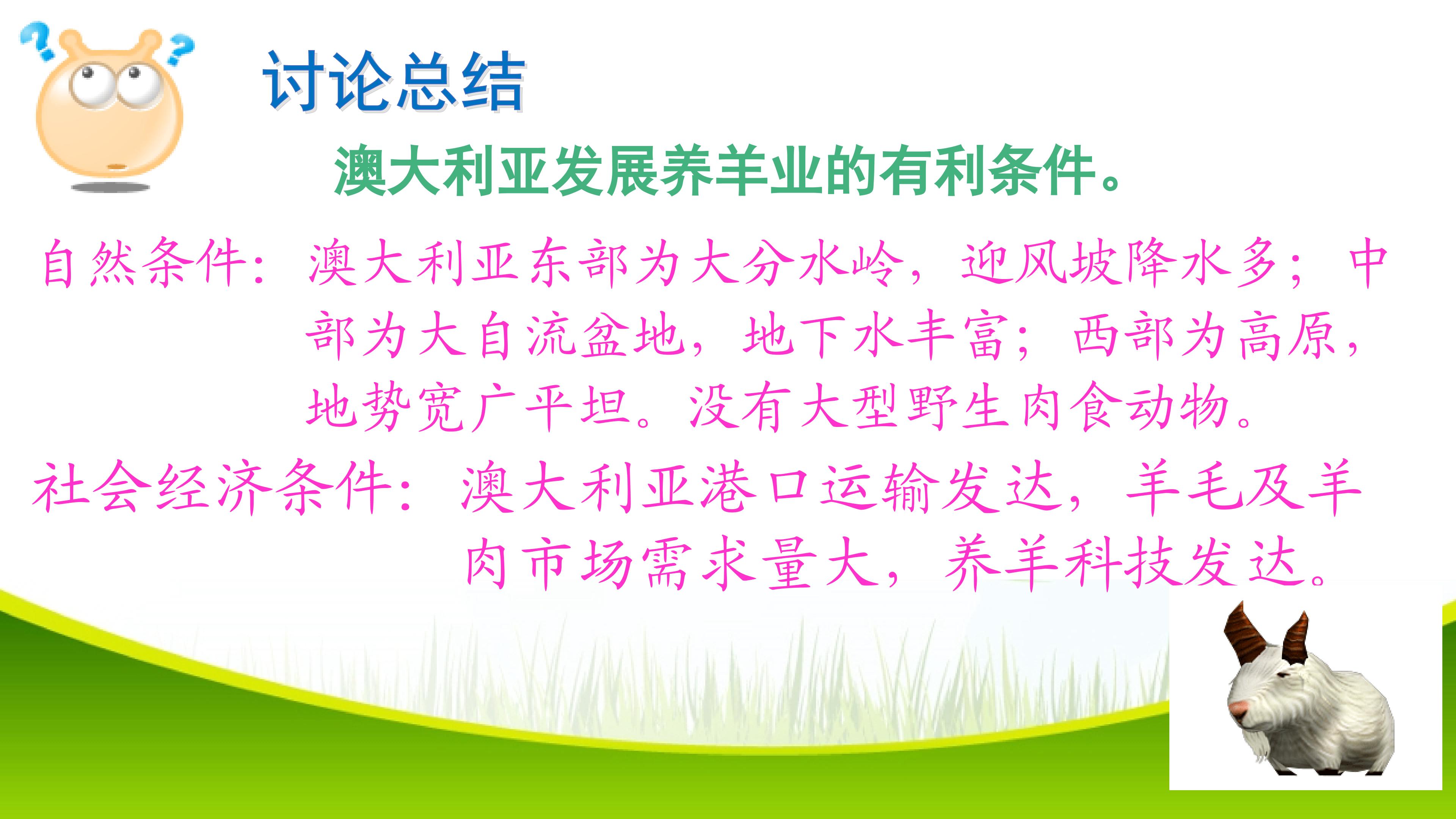 讨论总结

澳大利亚发展养羊业的有利条件。

自然条件：澳大利亚东部为大分水岭，迎风坡降水多；中部为大自流盆地，地下水丰富；西部为高原，地势宽广平坦。没有大型野生肉食动物。

社会经济条件：澳大利亚港口运输发达，羊毛及羊肉市场需求量大，养羊科技发达。